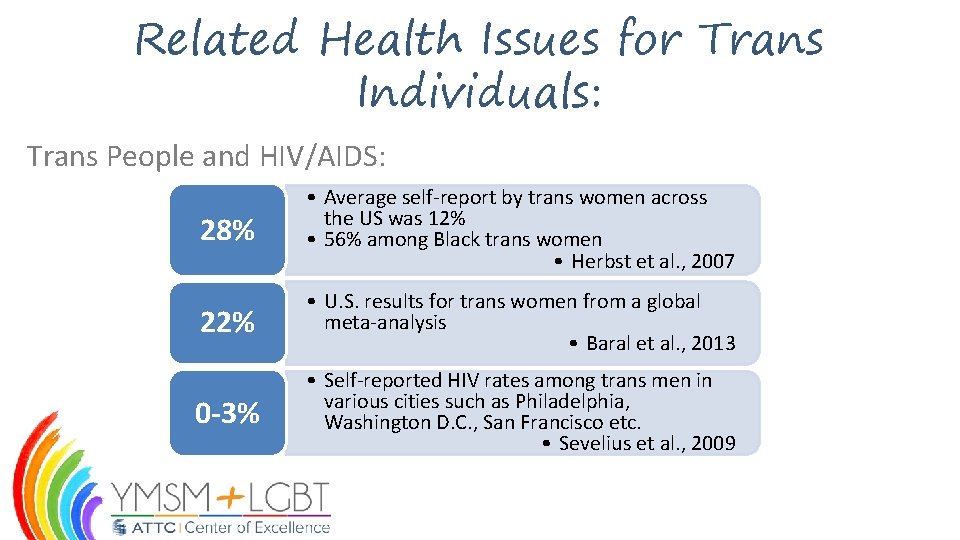 Related Health Issues for Trans Individuals:

Trans People and HIV/AIDS:

28%

• Average self-report by trans women across the US was 12%
• 56% among Black trans women
• Herbst et al., 2007

22%

• U.S. results for trans women from a global meta-analysis
• Baral et al., 2013

0-3%

• Self-reported HIV rates among trans men in various cities such as Philadelphia, Washington D.C., San Francisco etc.
• Sevelius et al., 2009

YMSM+LGBT
ATTC | Center of Excellence